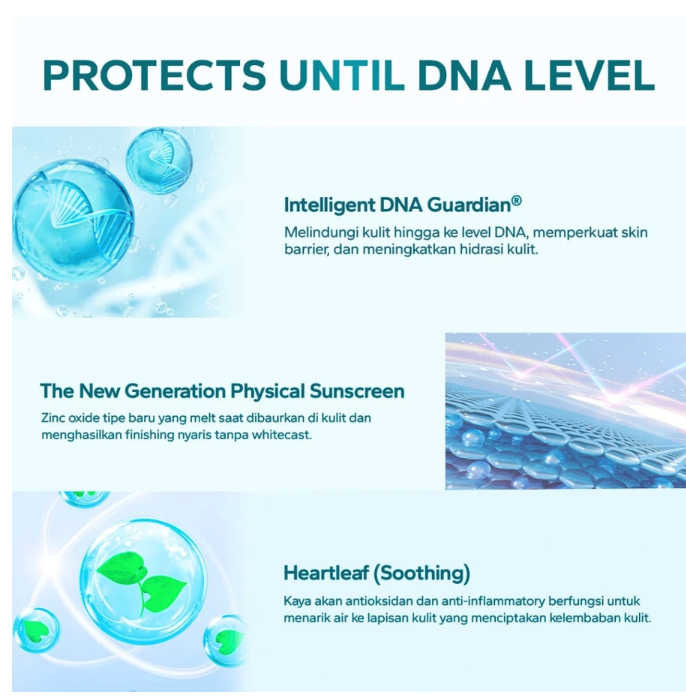 PROTECTS UNTIL DNA LEVEL

Intelligent DNA Guardian®

Melindungi kulit hingga ke level DNA, memperkuat skin barrier, dan meningkatkan hidrasi kulit.

The New Generation Physical Sunscreen

Zinc oxide tipe baru yang melt saat dibaurkan di kulit dan menghasilkan finishing nyaris tanpa whitecast.

Heartleaf (Soothing)

Kaya akan antioksidan dan anti-inflammatory berfungsi untuk menarik air ke lapisan kulit yang menciptakan kelembaban kulit.